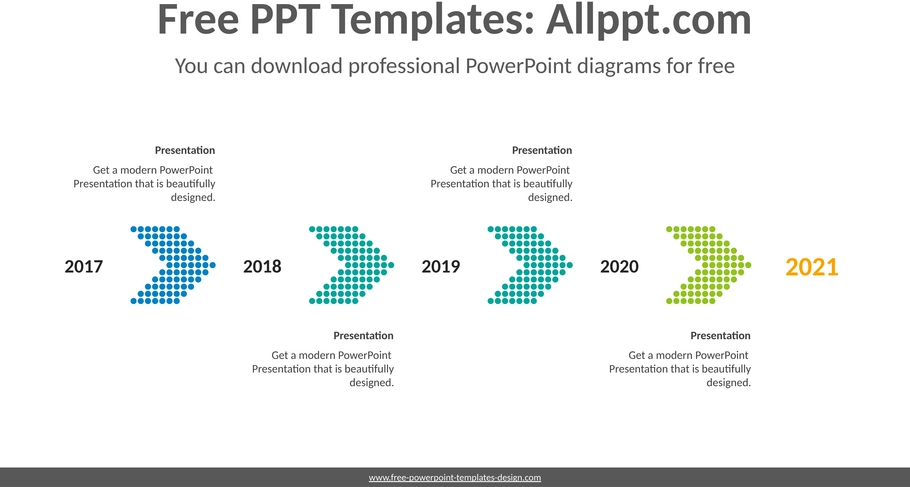 Free PPT Templates: Allppt.com

You can download professional PowerPoint diagrams for free

Presentation

Get a modern PowerPoint Presentation that is beautifully designed.

Presentation

Get a modern PowerPoint Presentation that is beautifully designed.

2017

2018

2019

2020

2021

Presentation

Get a modern PowerPoint Presentation that is beautifully designed.

Presentation

Get a modern PowerPoint Presentation that is beautifully designed.

www.free-powerpoint-templates-design.com